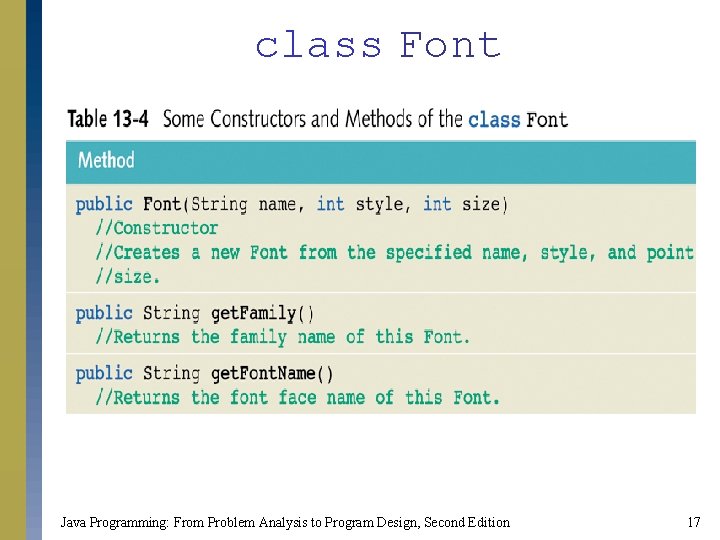 class Font

Table 13-4 Some Constructors and Methods of the class Font

| Method |
|---|
| public Font(String name, int style, int size) //Constructor //Creates a new Font from the specified name, style, and point //size. |
| public String getFamily() //Returns the family name of this Font. |
| public String getFontName() //Returns the font face name of this Font. |

Java Programming: From Problem Analysis to Program Design, Second Edition

17